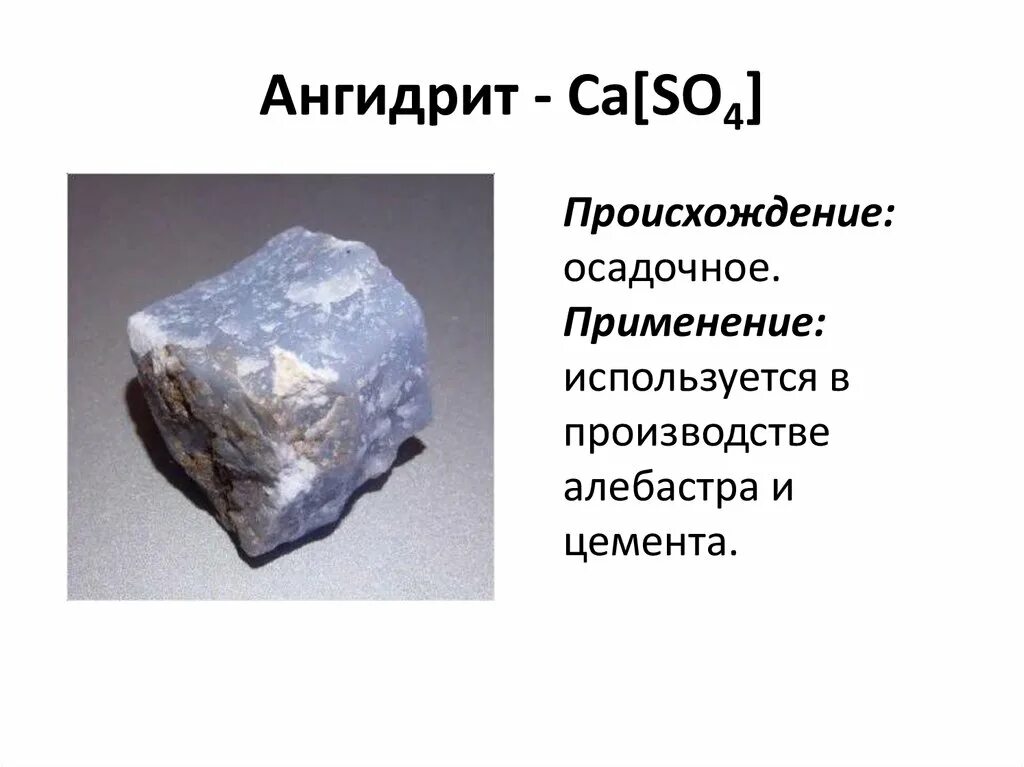 Ангидрит - $Ca[SO_4]$

Происхождение: осадочное. Применение: используется в производстве алебастра и цемента.